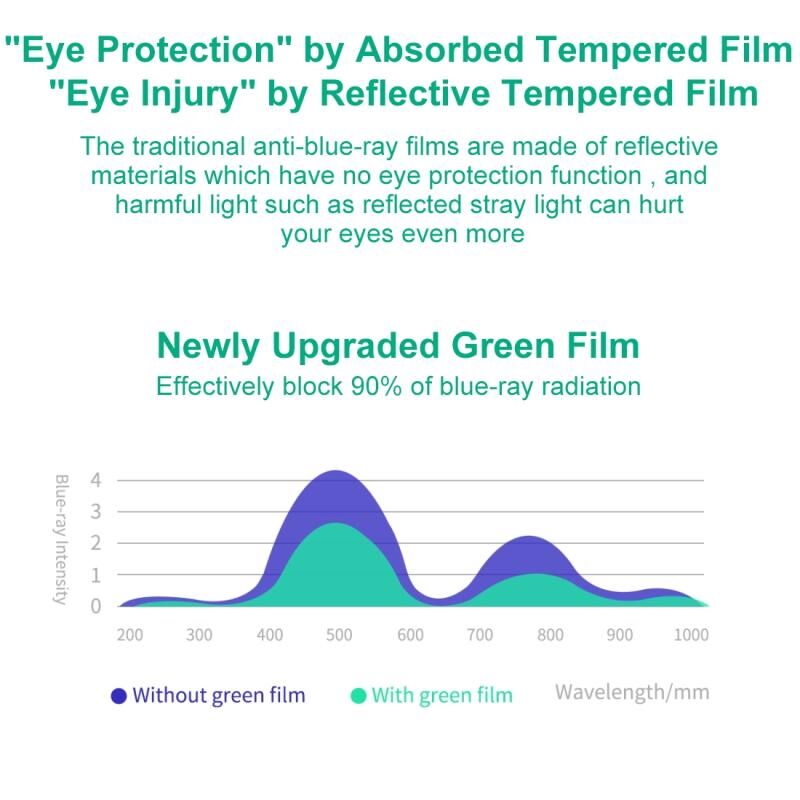 "Eye Protection" by Absorbed Tempered Film
"Eye Injury" by Reflective Tempered Film

The traditional anti-blue-ray films are made of reflective materials which have no eye protection function , and harmful light such as reflected stray light can hurt your eyes even more

Newly Upgraded Green Film
Effectively block 90% of blue-ray radiation

Blue-ray Intensity
4
3
2
1
0
200 300 400 500 600 700 800 900 1000

Without green film
With green film
Wavelength/mm